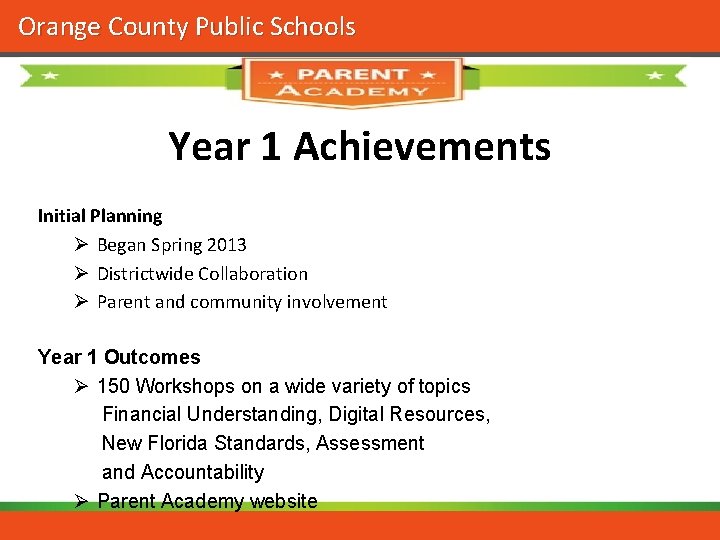 Orange County Public Schools

★ PARENT ★
ACADEMY

Year 1 Achievements

Initial Planning

➢ Began Spring 2013

➢ Districtwide Collaboration

➢ Parent and community involvement

Year 1 Outcomes

➢ 150 Workshops on a wide variety of topics Financial Understanding, Digital Resources, New Florida Standards, Assessment and Accountability

➢ Parent Academy website